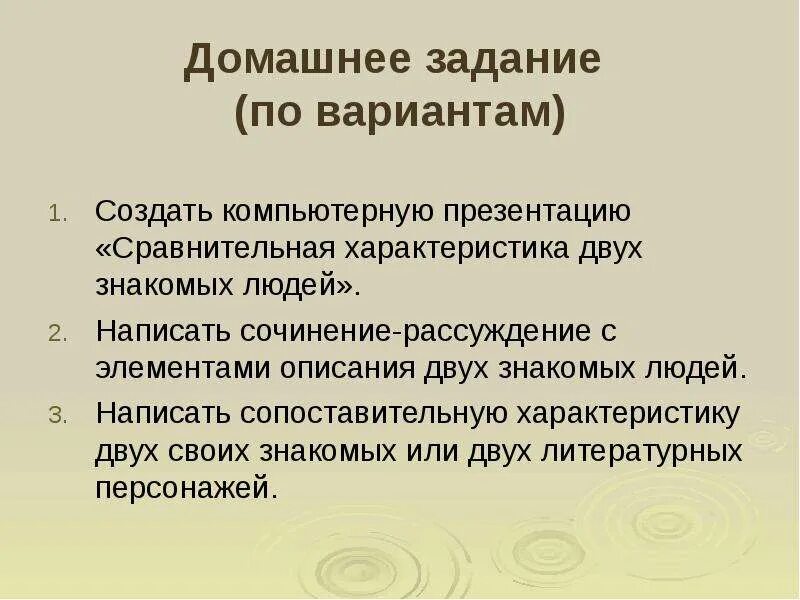 Домашнее задание
(по вариантам)

1. Создать компьютерную презентацию «Сравнительная характеристика двух знакомых людей».
2. Написать сочинение-рассуждение с элементами описания двух знакомых людей.
3. Написать сопоставительную характеристику двух своих знакомых или двух литературных персонажей.